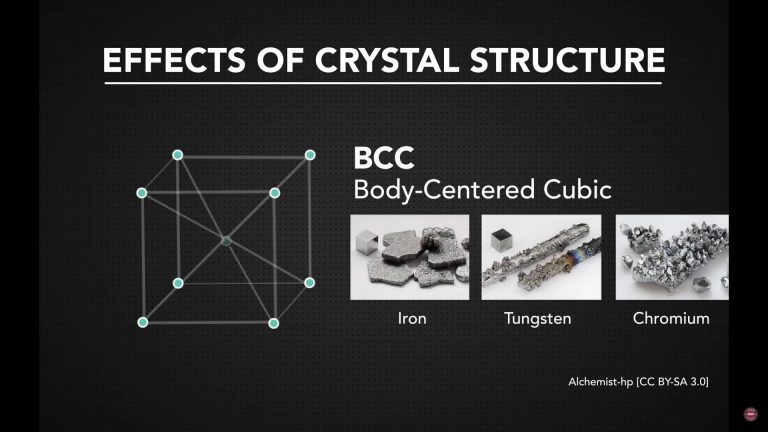 EFFECTS OF CRYSTAL STRUCTURE

BCC
Body-Centered Cubic

Iron

Tungsten

Chromium

Alchemist-hp [CC BY-SA 3.0]